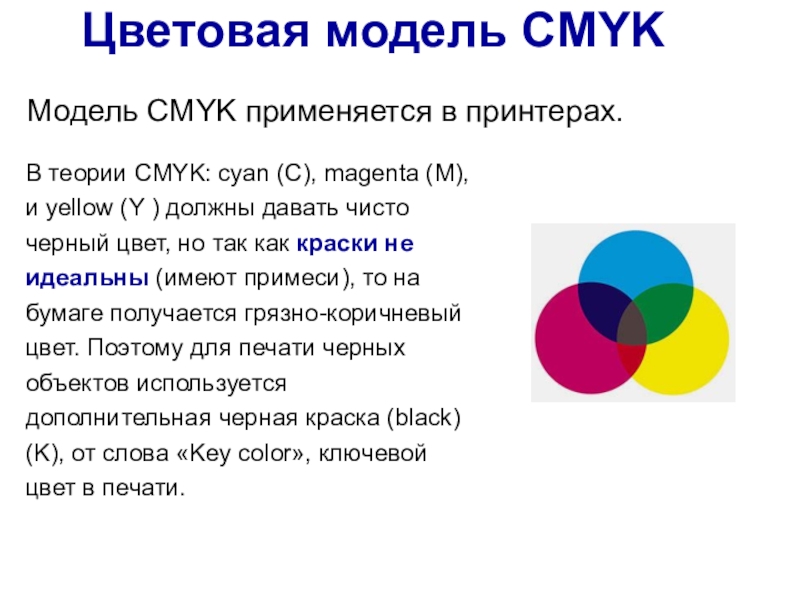 Цветовая модель CMYK

Модель CMYK применяется в принтерах.

В теории CMYK: cyan (C), magenta (M), и yellow (Y ) должны давать чисто черный цвет, но так как краски не идеальны (имеют примеси), то на бумаге получается грязно-коричневый цвет. Поэтому для печати черных объектов используется дополнительная черная краска (black) (K), от слова «Key color», ключевой цвет в печати.